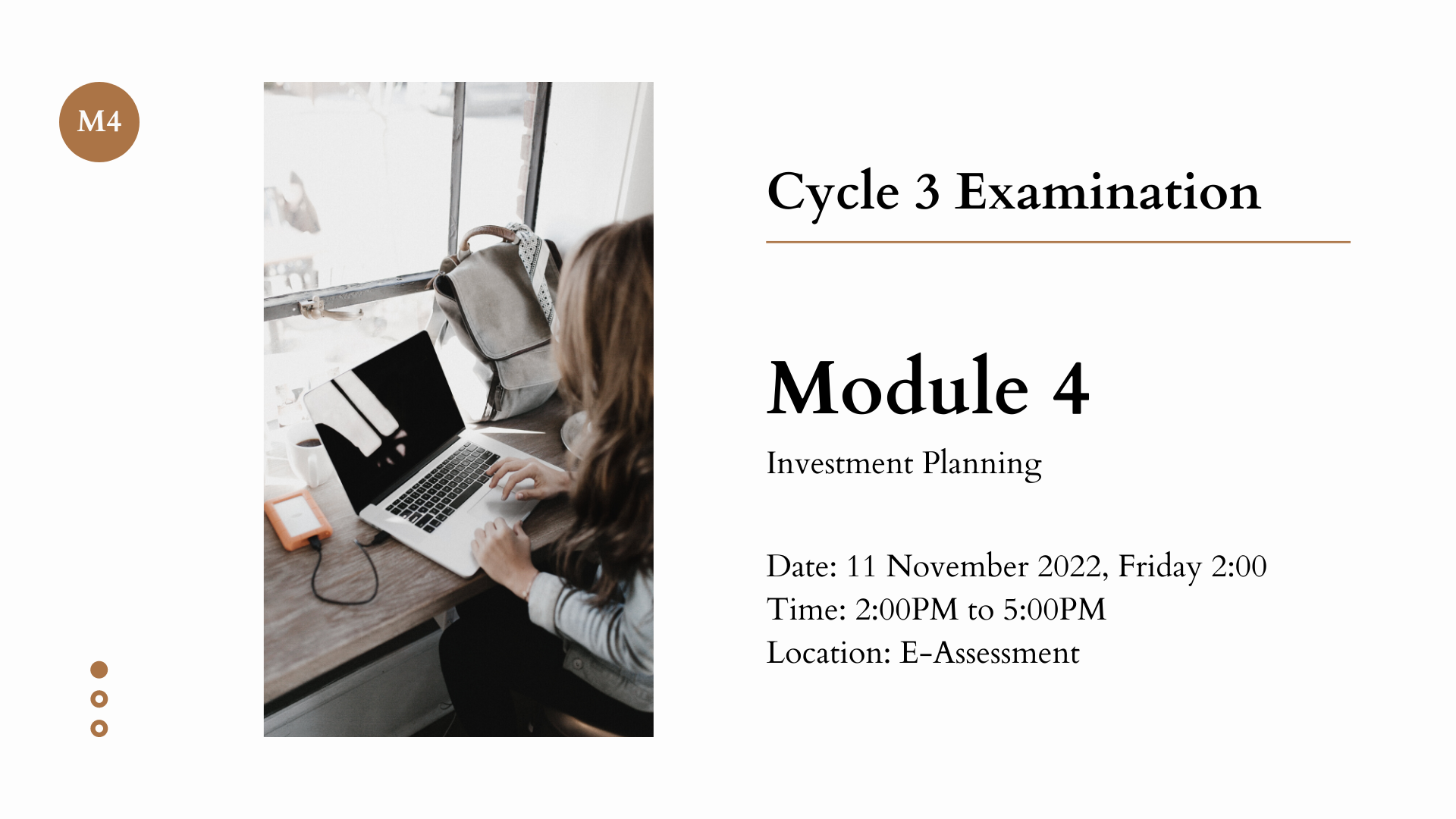 M4

Cycle 3 Examination

Module 4

Investment Planning

Date: 11 November 2022, Friday 2:00
Time: 2:00PM to 5:00PM
Location: E-Assessment